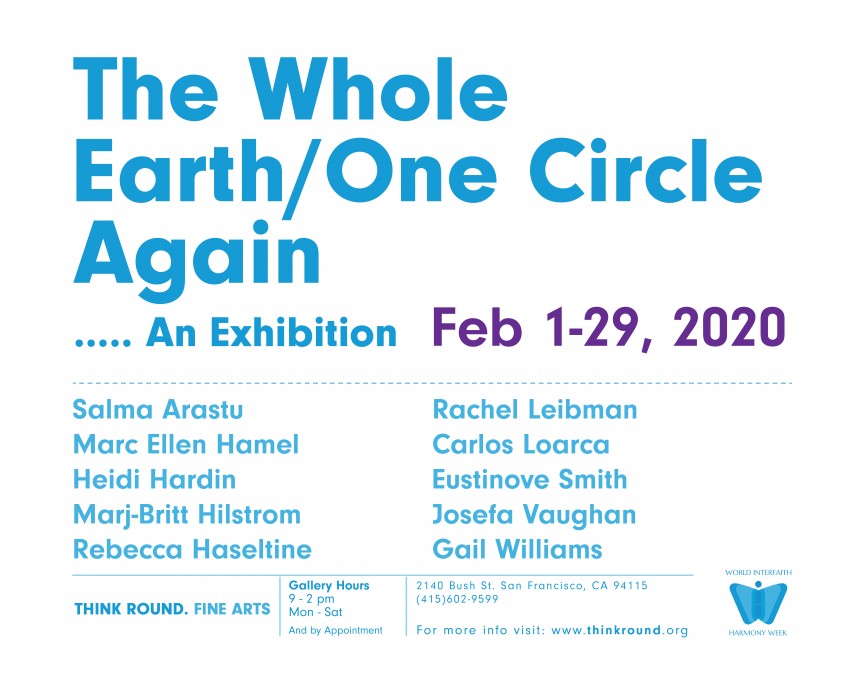 The Whole Earth/One Circle Again

..... An Exhibition Feb 1-29, 2020

Salma Arastu
Marc Ellen Hamel
Heidi Hardin
Marj-Britt Hilstrom
Rebecca Haseltine

Rachel Leibman
Carlos Loarca
Eustinove Smith
Josefa Vaughan
Gail Williams

THINK ROUND. FINE ARTS

Gallery Hours
9 - 2 pm
Mon - Sat
And by Appointment

2140 Bush St. San Francisco, CA 94115
(415)602-9599
For more info visit: www.thinkround.org

WORLD INTERFAITH
HARMONY WEEK